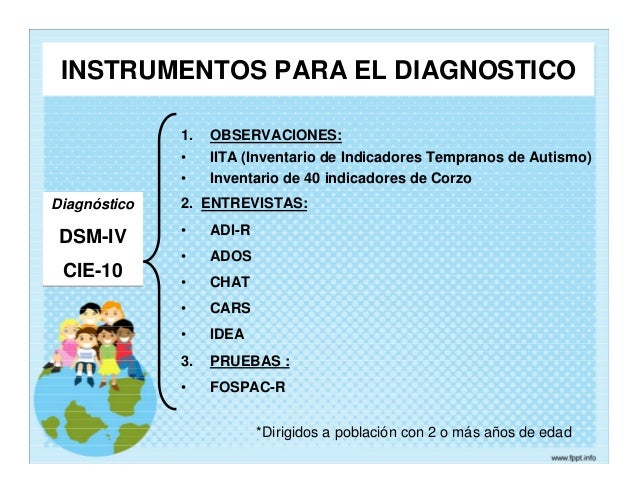 INSTRUMENTOS PARA EL DIAGNOSTICO

Diagnóstico

DSM-IV

CIE-10

1. OBSERVACIONES:
• IITA (Inventario de Indicadores Tempranos de Autismo)
• Inventario de 40 indicadores de Corzo
2. ENTREVISTAS:
• ADI-R
• ADOS
• CHAT
• CARS
• IDEA
3. PRUEBAS :
• FOSPAC-R

*Dirigidos a población con 2 o más años de edad

www.fppt.info